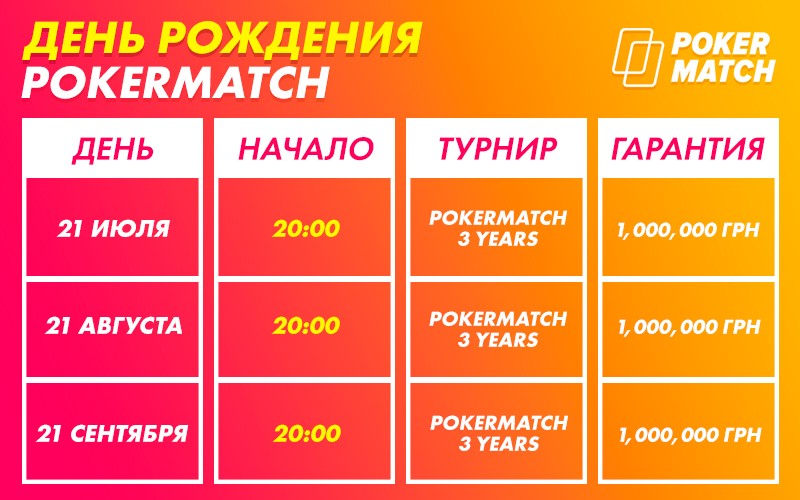 ДЕНЬ РОЖДЕНИЯ
POKERMATCH

POKER MATCH

| ДЕНЬ | НАЧАЛО | ТУРНИР | ГАРАНТИЯ |
|---|---|---|---|
| 21 ИЮЛЯ | 20:00 | POKERMATCH 3 YEARS | 1,000,000 ГРН |
| 21 АВГУСТА | 20:00 | POKERMATCH 3 YEARS | 1,000,000 ГРН |
| 21 СЕНТЯБРЯ | 20:00 | POKERMATCH 3 YEARS | 1,000,000 ГРН |